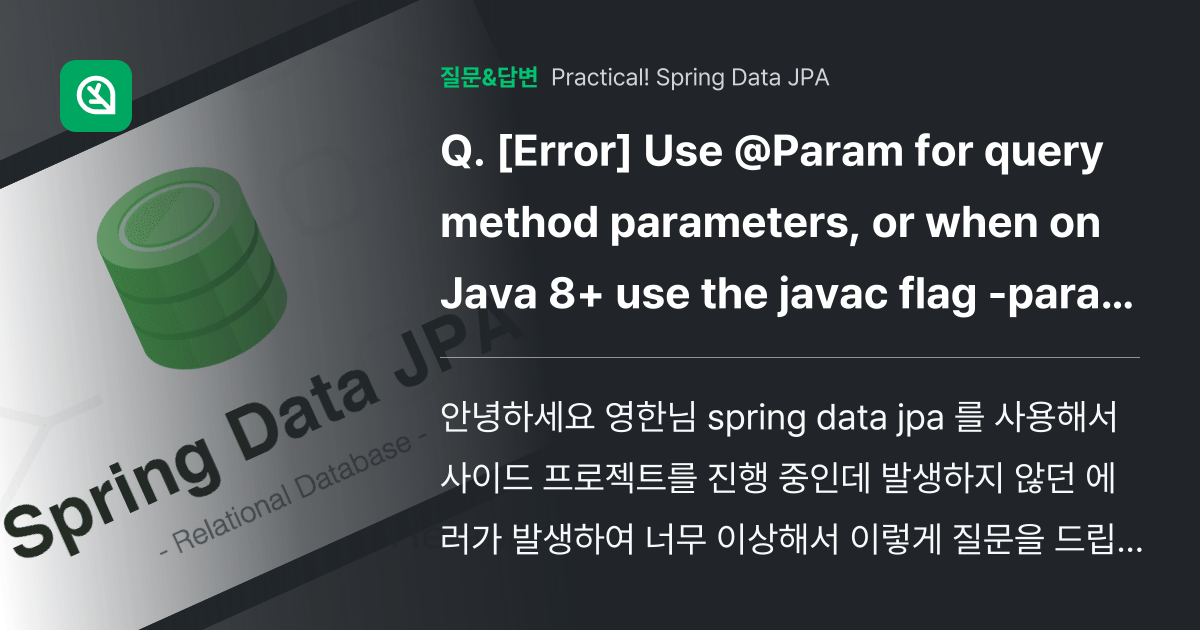 질문&답변 Practical! Spring Data JPA

Q. [Error] Use @Param for query method parameters, or when on Java 8+ use the javac flag -para…

안녕하세요 영한님 spring data jpa 를 사용해서 사이드 프로젝트를 진행 중인데 발생하지 않던 에러가 발생하여 너무 이상해서 이렇게 질문을 드립…

Spring Data JPA

- Relational Database -